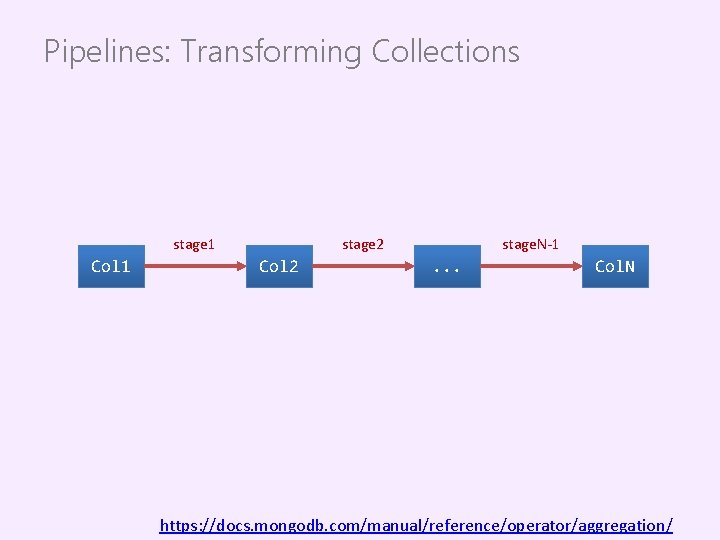 Pipelines: Transforming Collections

Col1

stage1

Col2

stage2

...

stageN-1

ColN

https://docs.mongodb.com/manual/reference/operator/aggregation/